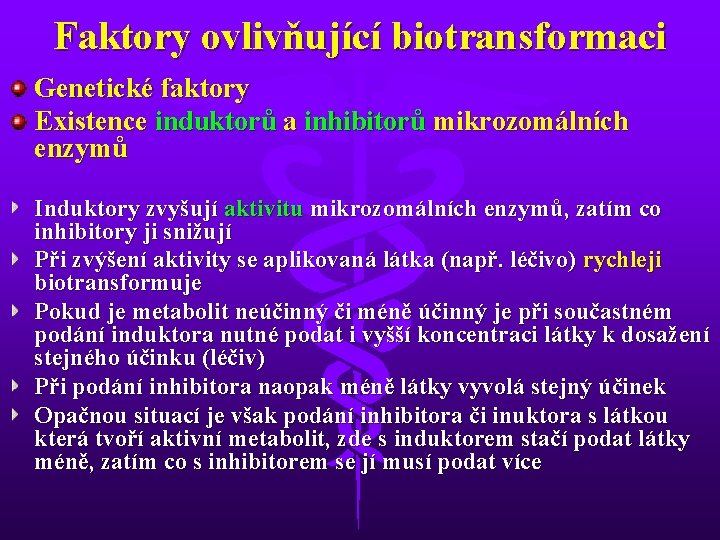 Faktory ovlivňující biotransformaci

Genetické faktory

Existence induktorů a inhibitorů mikrozomálních enzymů

Induktory zvyšují aktivitu mikrozomálních enzymů, zatím co inhibitory ji snižují

Při zvýšení aktivity se aplikovaná látka (např. léčivo) rychleji biotransformuje

Pokud je metabolit neúčinný či méně účinný je při součastném podání induktora nutné podat i vyšší koncentraci látky k dosažení stejného účinku (léčiv)

Při podání inhibitora naopak méně látky vyvolá stejný účinek

Opačnou situací je však podání inhibitora či inuktora s látkou která tvoří aktivní metabolit, zde s induktorem stačí podat látky méně, zatím co s inhibitorem se jí musí podat více